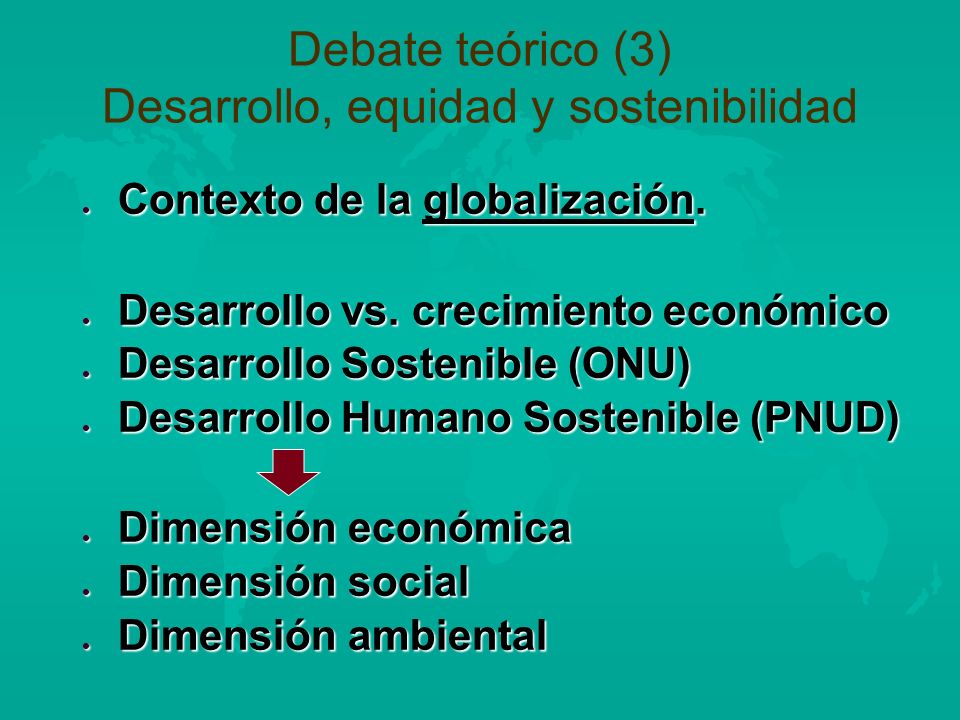 Debate teórico (3)
Desarrollo, equidad y sostenibilidad

- Contexto de la globalización.

- Desarrollo vs. crecimiento económico
- Desarrollo Sostenible (ONU)
- Desarrollo Humano Sostenible (PNUD)

- Dimensión económica
- Dimensión social
- Dimensión ambiental